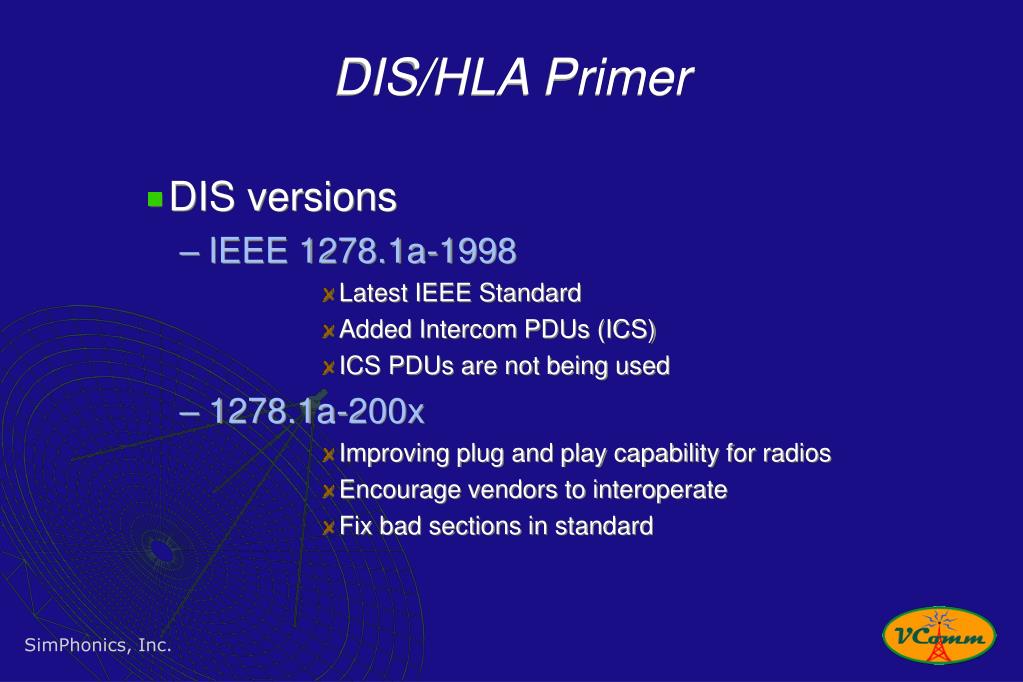 DIS/HLA Primer

DIS versions

– IEEE 1278.1a-1998

Latest IEEE Standard

Added Intercom PDUs (ICS)

ICS PDUs are not being used

– 1278.1a-200x

Improving plug and play capability for radios

Encourage vendors to interoperate

Fix bad sections in standard

SimPhonics, Inc.

VComm